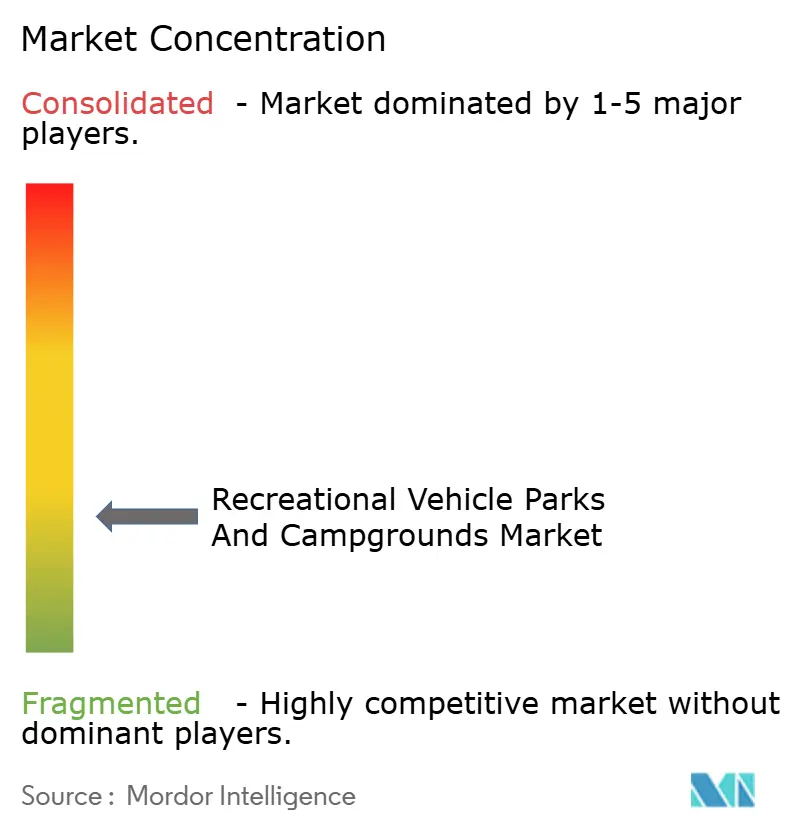 Market Concentration

Consolidated - Market dominated by 1-5 major players.

Recreational Vehicle Parks And Campgrounds Market

Fragmented - Highly competitive market without dominant players.

Source : Mordor Intelligence